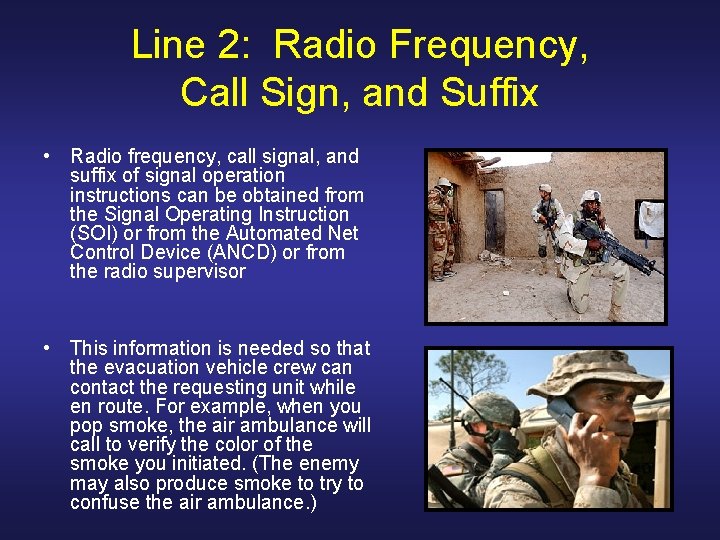 Line 2: Radio Frequency, Call Sign, and Suffix

• Radio frequency, call signal, and suffix of signal operation instructions can be obtained from the Signal Operating Instruction (SOI) or from the Automated Net Control Device (ANCD) or from the radio supervisor

• This information is needed so that the evacuation vehicle crew can contact the requesting unit while en route. For example, when you pop smoke, the air ambulance will call to verify the color of the smoke you initiated. (The enemy may also produce smoke to try to confuse the air ambulance.)